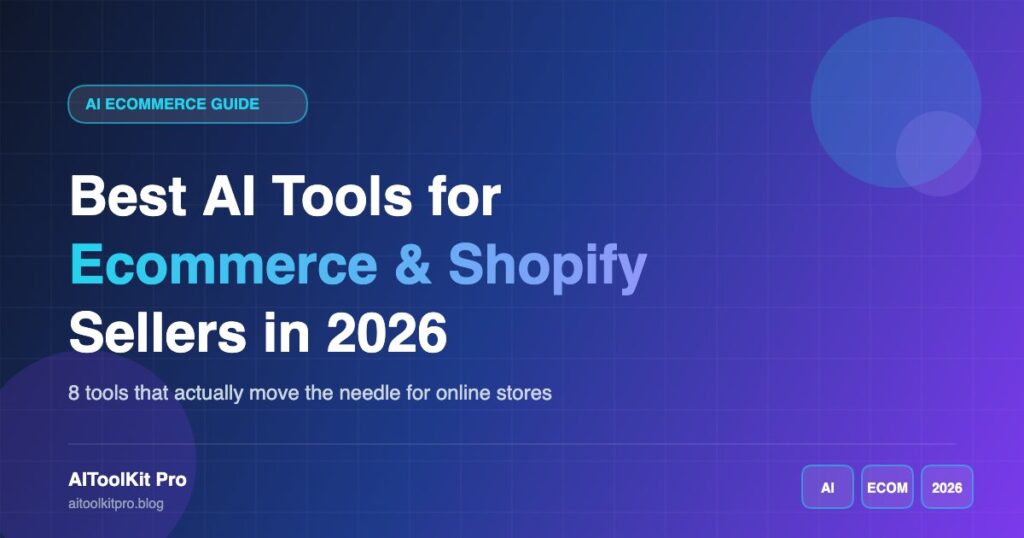 AI ECOMMERCE GUIDE

Best AI Tools for Ecommerce & Shopify Sellers in 2026

8 tools that actually move the needle for online stores

AIToolKit Pro
aitoolkitpro.blog

AI
ECOM
2026